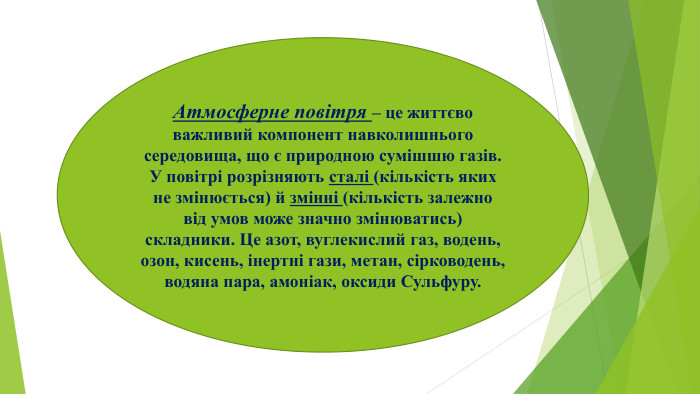 Атмосферне повітря – це життєво важливий компонент навколишнього середовища, що є природною сумішшю газів. У повітрі розрізняють сталі (кількість яких не змінюється) й змінні (кількість залежно від умов може значно змінюватись) складники. Це азот, вуглекислий газ, водень, озон, кисень, інертні гази, метан, сірководень, водяна пара, амоніак, оксиди Сульфуру.